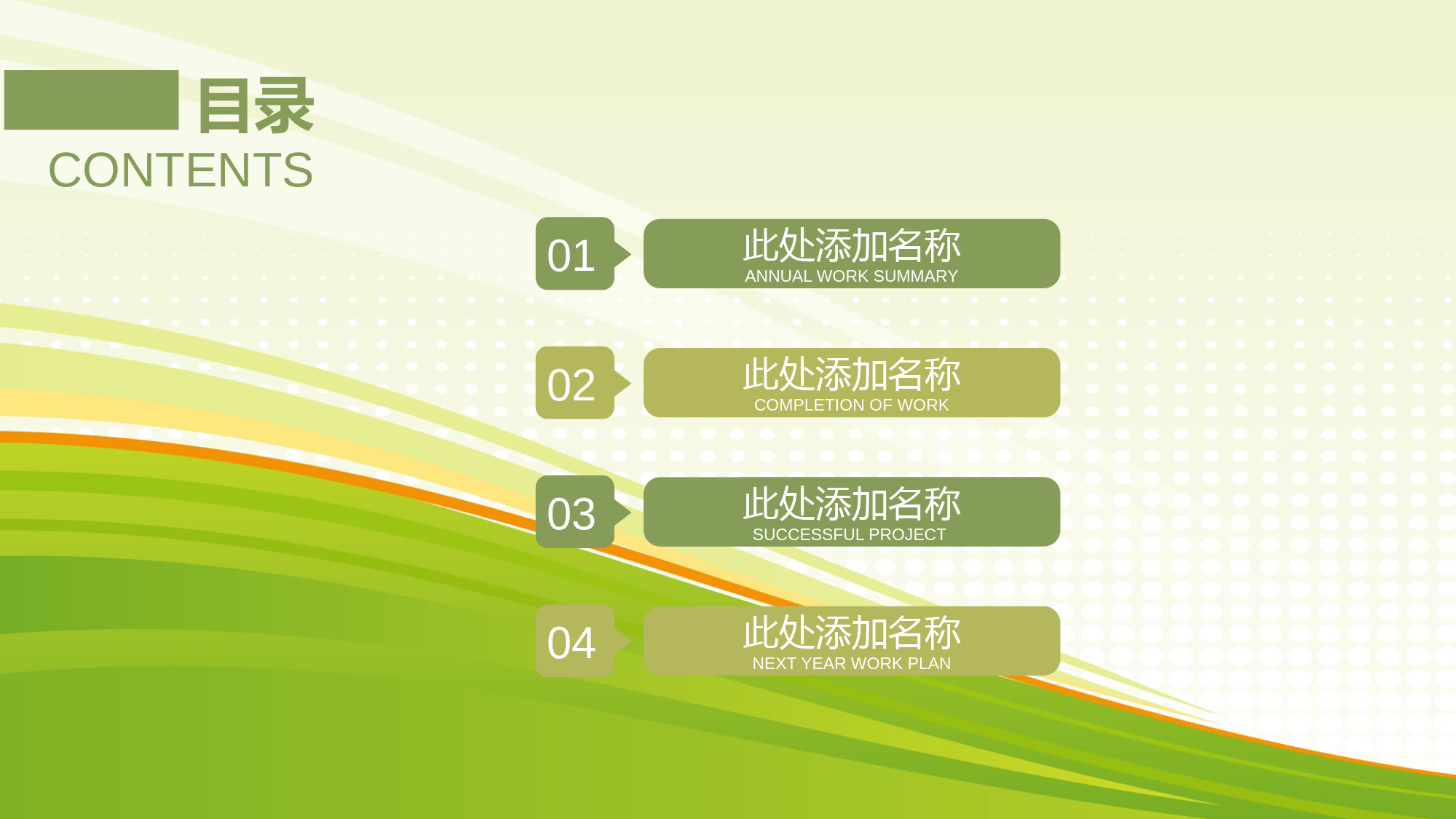 目录
CONTENTS

01
此处添加名称
ANNUAL WORK SUMMARY

02
此处添加名称
COMPLETION OF WORK

03
此处添加名称
SUCCESSFUL PROJECT

04
此处添加名称
NEXT YEAR WORK PLAN